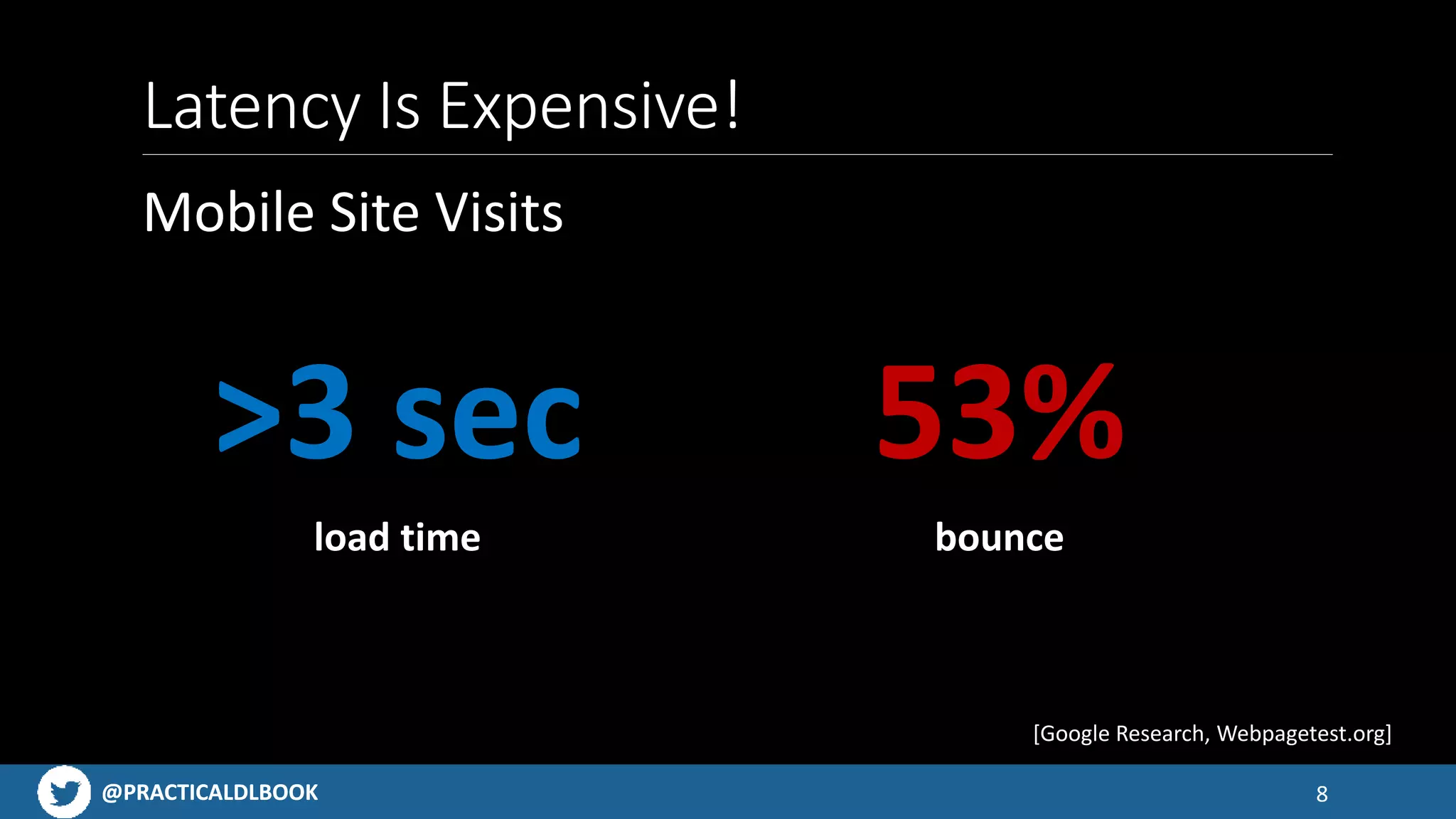 Latency Is Expensive!

Mobile Site Visits

>3 sec

load time

53%

bounce

[Google Research, Webpagetest.org]

@PRACTICALDLBOOK

8